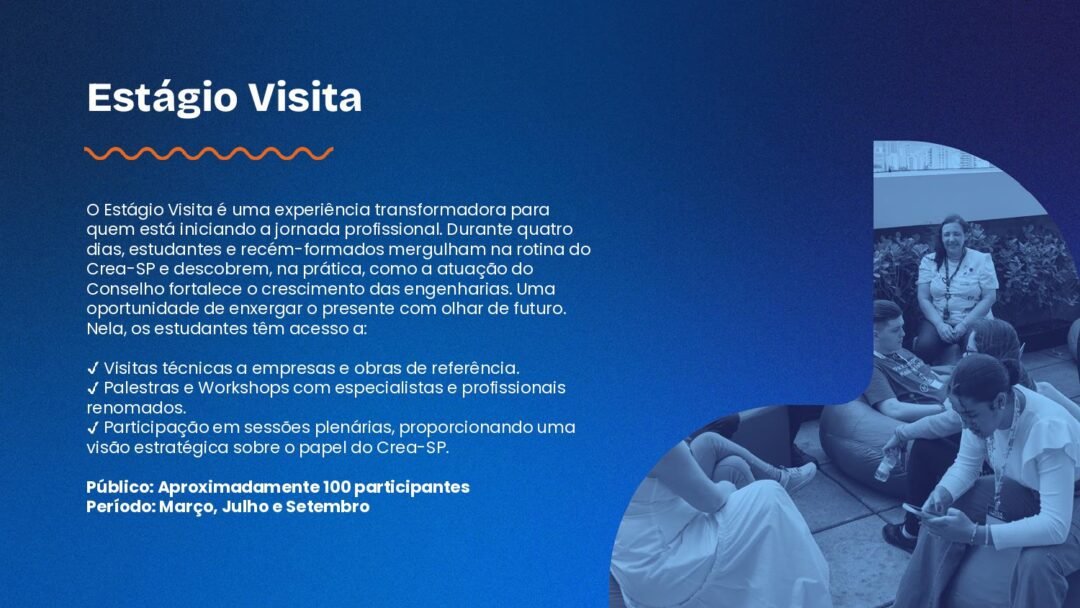 Estágio Visita

O Estágio Visita é uma experiência transformadora para quem está iniciando a jornada profissional. Durante quatro dias, estudantes e recém-formados mergulham na rotina do Crea-SP e descobrem, na prática, como a atuação do Conselho fortalece o crescimento das engenharias. Uma oportunidade de enxergar o presente com olhar de futuro. Nela, os estudantes têm acesso a:

✓ Visitas técnicas a empresas e obras de referência.
✓ Palestras e Workshops com especialistas e profissionais renomados.
✓ Participação em sessões plenárias, proporcionando uma visão estratégica sobre o papel do Crea-SP.

Público: Aproximadamente 100 participantes
Período: Março, Julho e Setembro